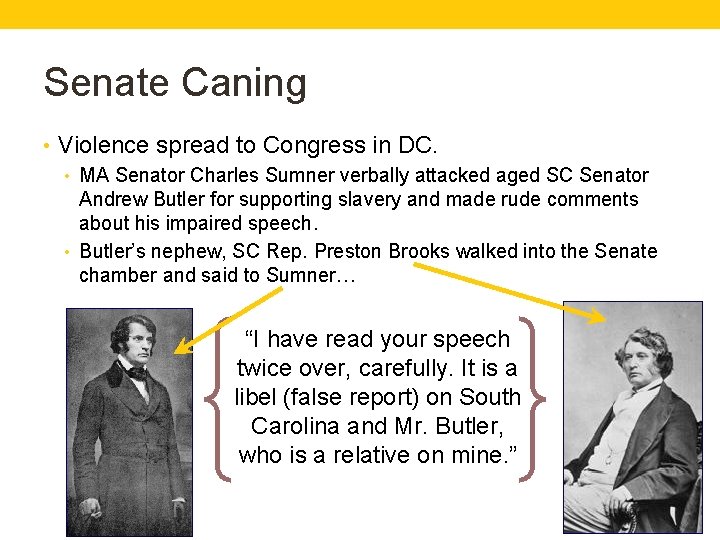 Senate Caning

• Violence spread to Congress in DC.
  • MA Senator Charles Sumner verbally attacked aged SC Senator Andrew Butler for supporting slavery and made rude comments about his impaired speech.
  • Butler's nephew, SC Rep. Preston Brooks walked into the Senate chamber and said to Sumner…

"I have read your speech twice over, carefully. It is a libel (false report) on South Carolina and Mr. Butler, who is a relative on mine."